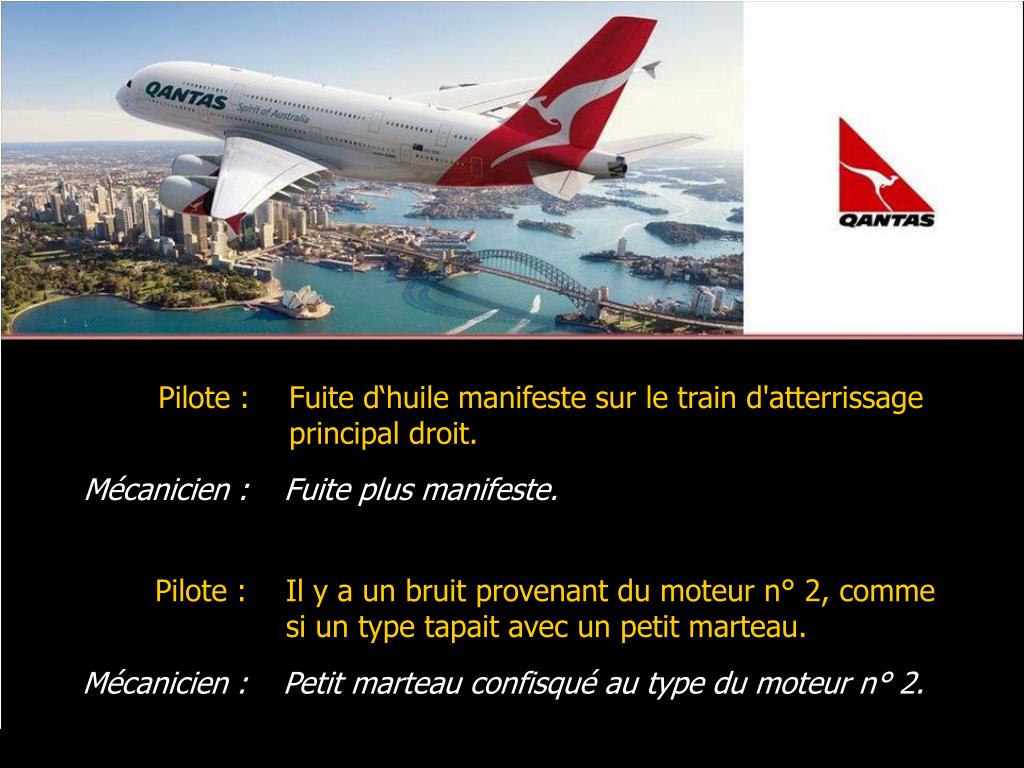 QANTAS
Spirit of Australia

QANTAS

Pilote : Fuite d‘huile manifeste sur le train d'atterrissage principal droit.

Mécanicien : Fuite plus manifeste.

Pilote : Il y a un bruit provenant du moteur n° 2, comme si un type tapait avec un petit marteau.

Mécanicien : Petit marteau confisqué au type du moteur n° 2.